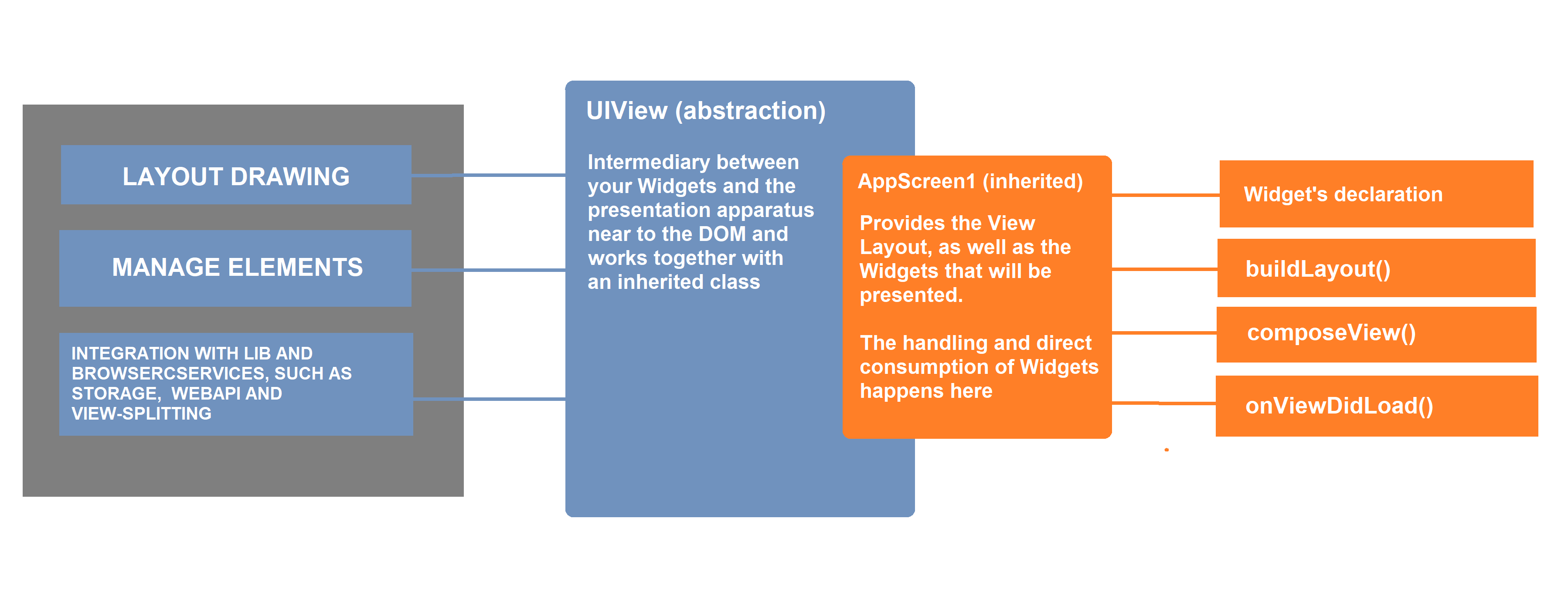 LAYOUT DRAWING

MANAGE ELEMENTS

INTEGRATION WITH LIB AND BROWSERCSERVICES, SUCH AS STORAGE, WEBAPI AND VIEW-SPLITTING

UIView (abstraction)

Intermediary between your Widgets and the presentation apparatus near to the DOM and works together with an inherited class

AppScreen1 (inherited)

Provides the View Layout, as well as the Widgets that will be presented.

The handling and direct consumption of Widgets happens here

Widget's declaration

buildLayout()

composeView()

onViewDidLoad()